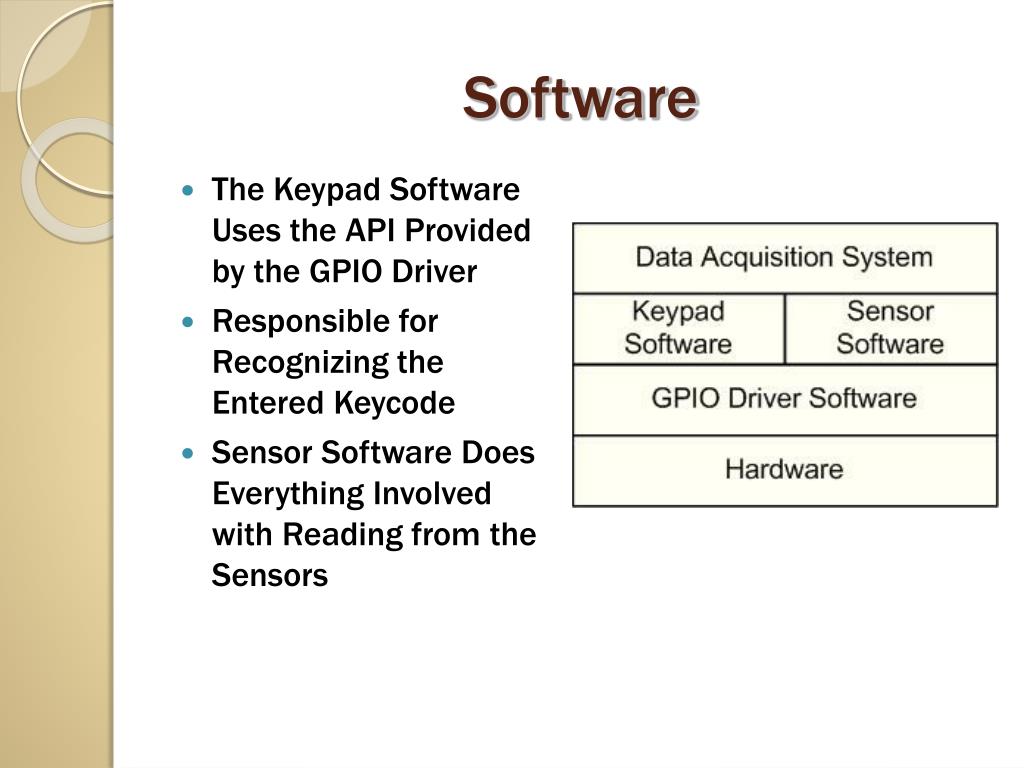 Software

- The Keypad Software Uses the API Provided by the GPIO Driver
- Responsible for Recognizing the Entered Keycode
- Sensor Software Does Everything Involved with Reading from the Sensors

Data Acquisition System

Keypad Software

Sensor Software

GPIO Driver Software

Hardware